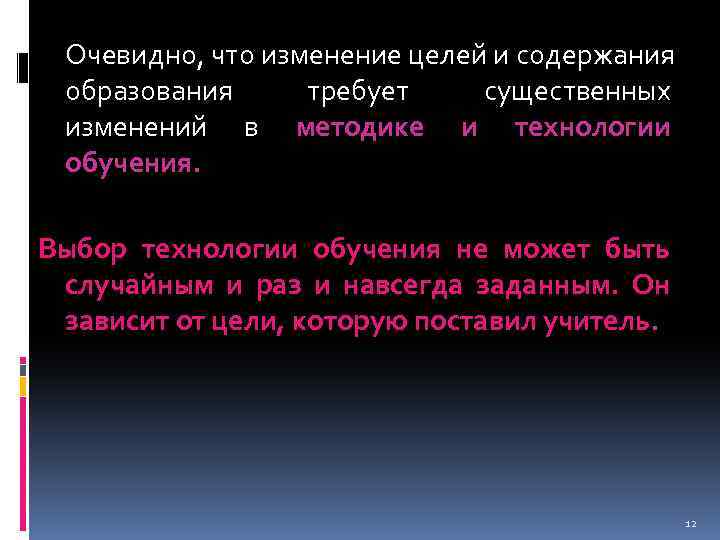 Очевидно, что изменение целей и содержания образования требует существенных изменений в методике и технологии обучения.

Выбор технологии обучения не может быть случайным и раз и навсегда заданным. Он зависит от цели, которую поставил учитель.

12